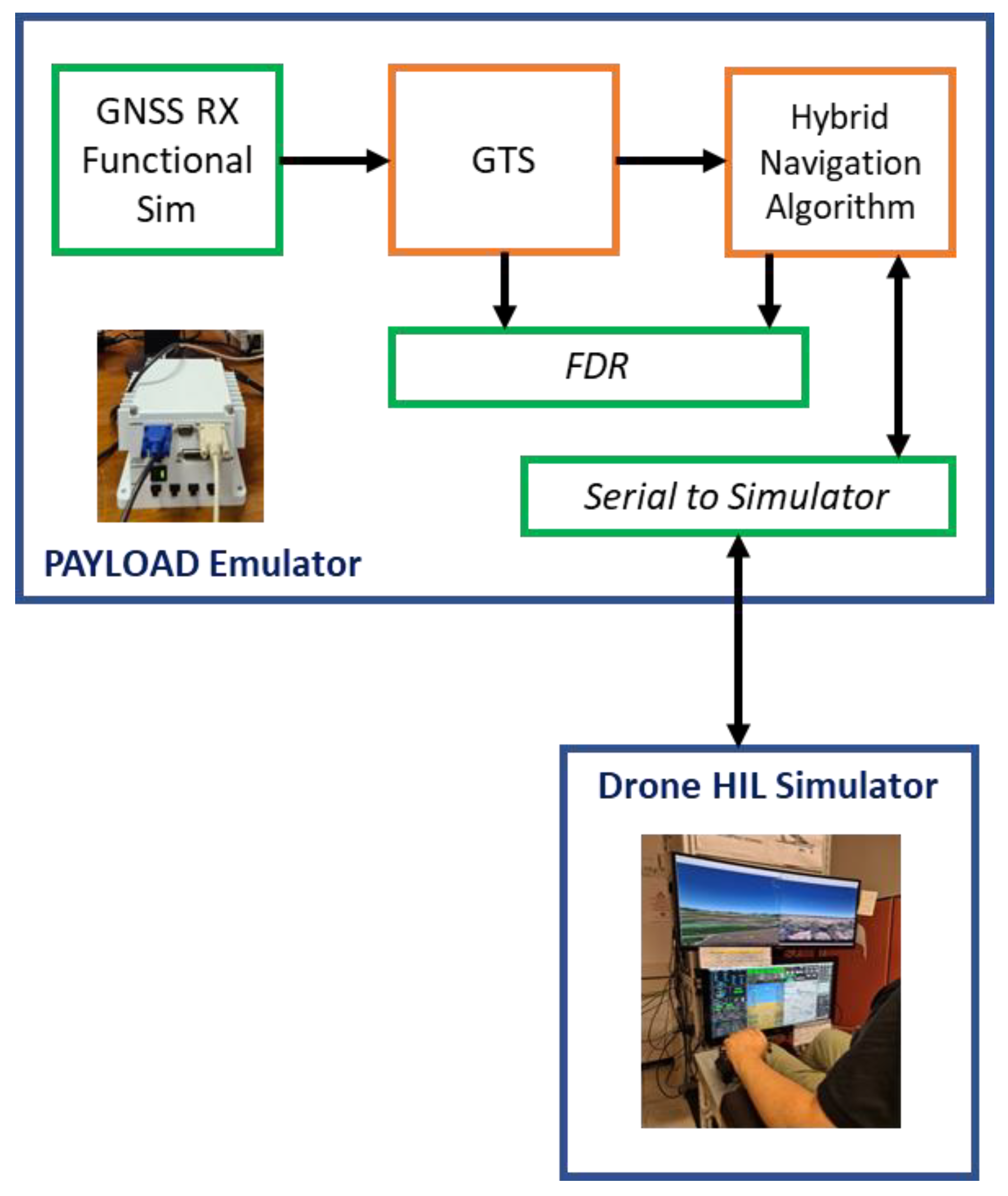 GNSS RX Functional Sim

GTS

Hybrid Navigation Algorithm

FDR

Serial to Simulator

PAYLOAD Emulator

Drone HIL Simulator